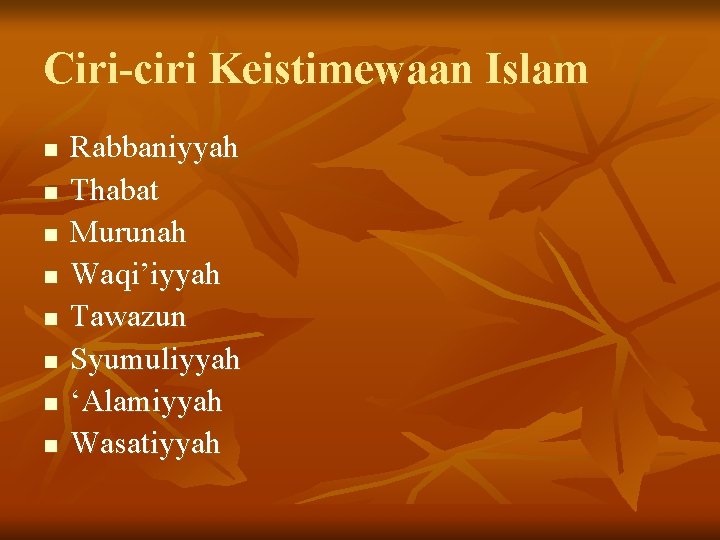 Ciri-ciri Keistimewaan Islam

- Rabbaniyyah
- Thabat
- Murunah
- Waqi’iyyah
- Tawazun
- Syumuliyyah
- ‘Alamiyyah
- Wasatiyyah